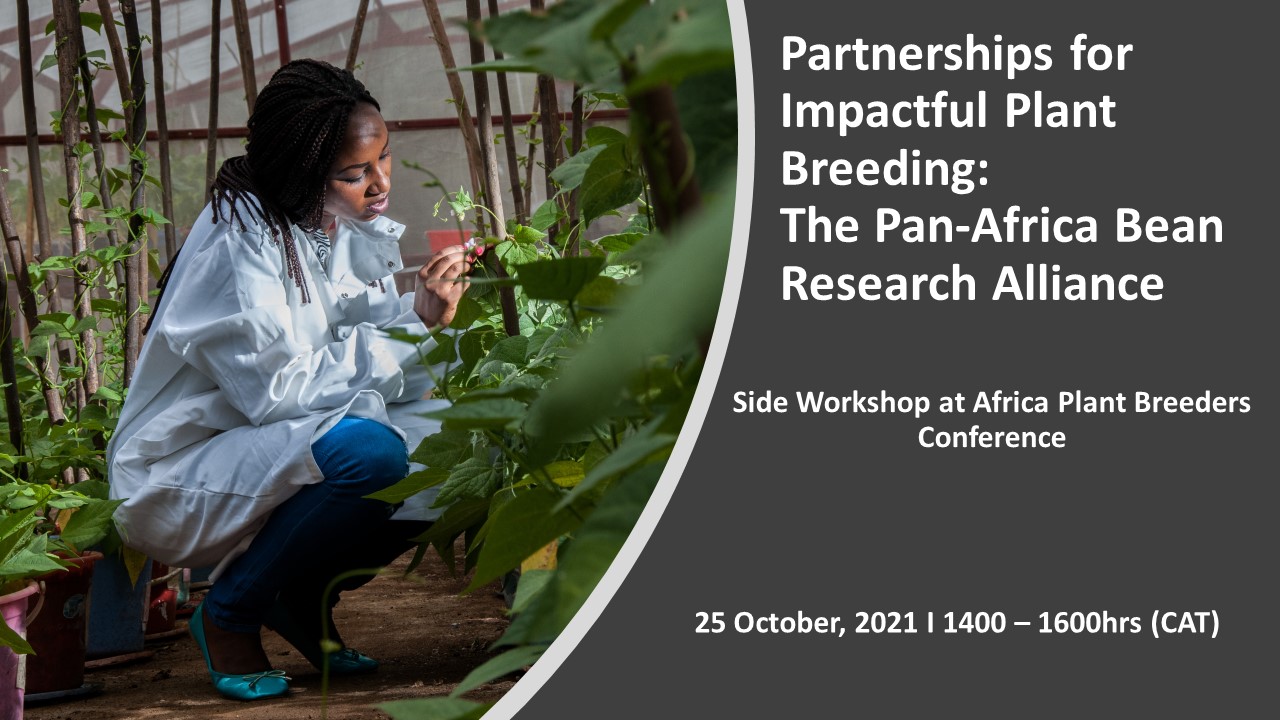 Partnerships for Impactful Plant Breeding:
The Pan-Africa Bean Research Alliance

Side Workshop at Africa Plant Breeders Conference

25 October, 2021 I 1400 – 1600hrs (CAT)